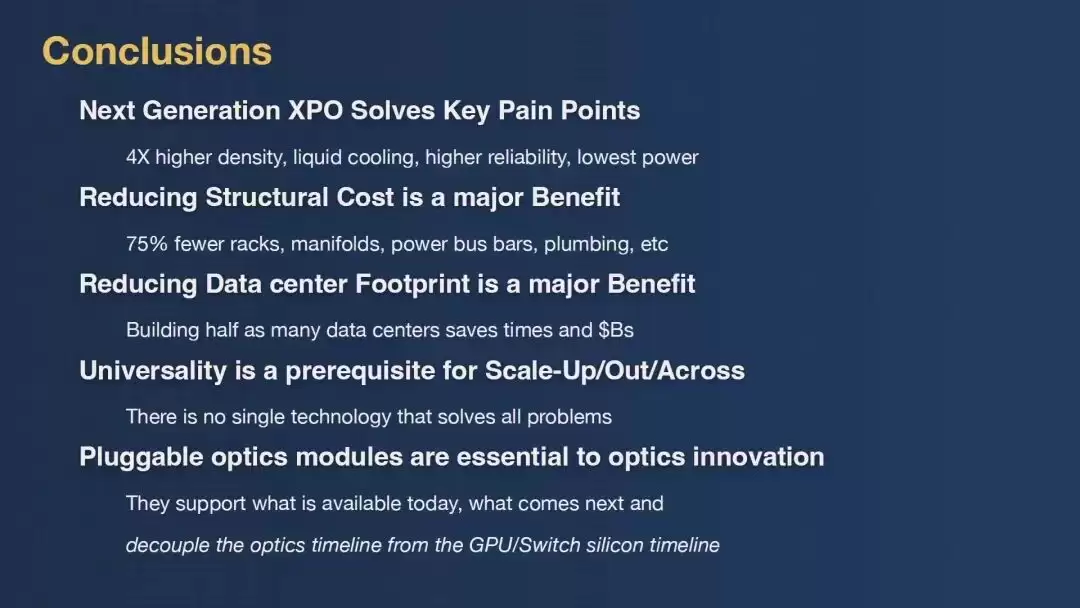 Conclusions

Next Generation XPO Solves Key Pain Points

4X higher density, liquid cooling, higher reliability, lowest power

Reducing Structural Cost is a major Benefit

75% fewer racks, manifolds, power bus bars, plumbing, etc

Reducing Data center Footprint is a major Benefit

Building half as many data centers saves times and $Bs

Universality is a prerequisite for Scale-Up/Out/Across

There is no single technology that solves all problems

Pluggable optics modules are essential to optics innovation

They support what is available today, what comes next and

decouple the optics timeline from the GPU/Switch silicon timeline